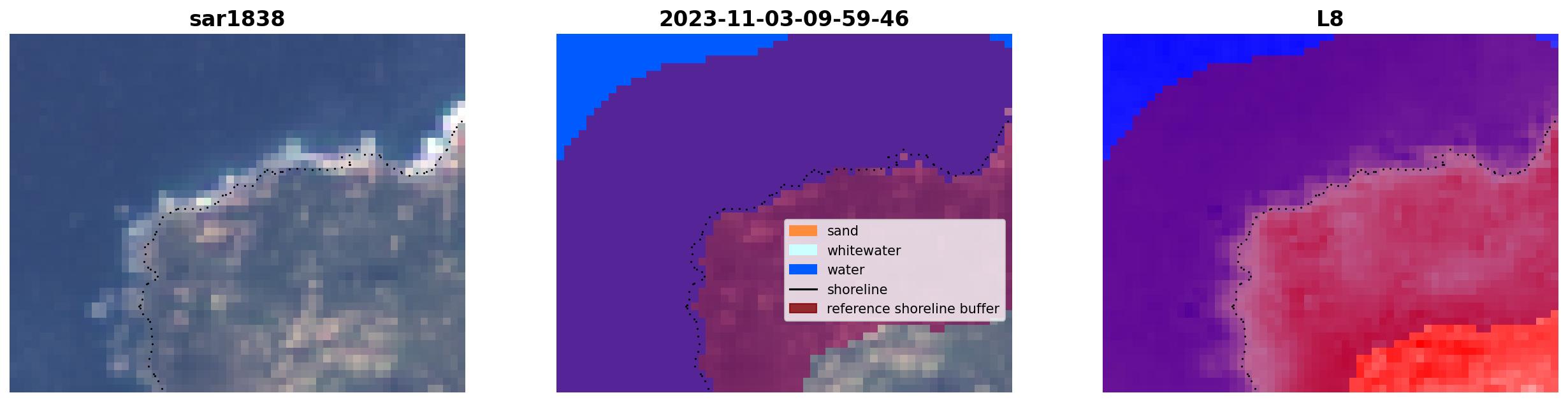 sar1838

2023-11-03-09-59-46

sand
whitewater
water
shoreline
reference shoreline buffer

L8